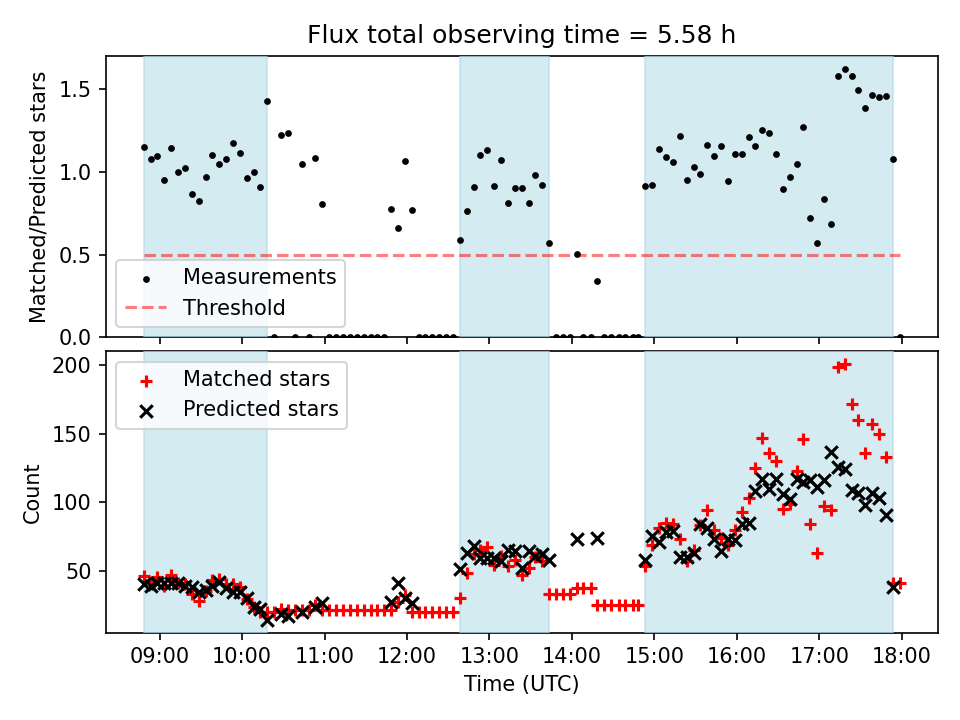 Flux total observing time = 5.58 h

Matched/Predicted stars

1.5
1.0
0.5
0.0

Measurements
Threshold

Count

200
150
100
50

Matched stars
Predicted stars

09:00
10:00
11:00
12:00
13:00
14:00
15:00
16:00
17:00
18:00

Time (UTC)